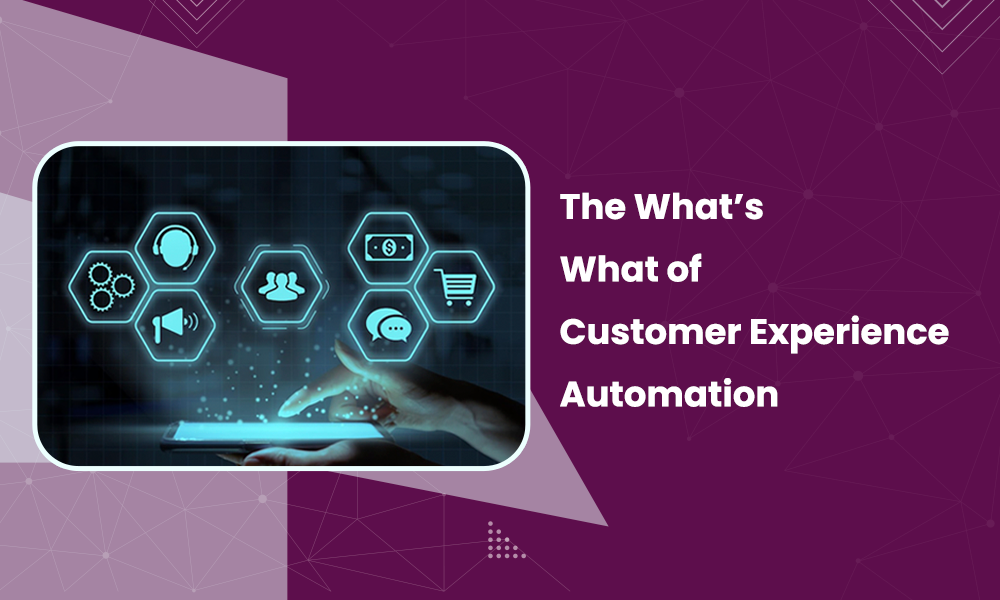 The What's What of Customer Experience Automation